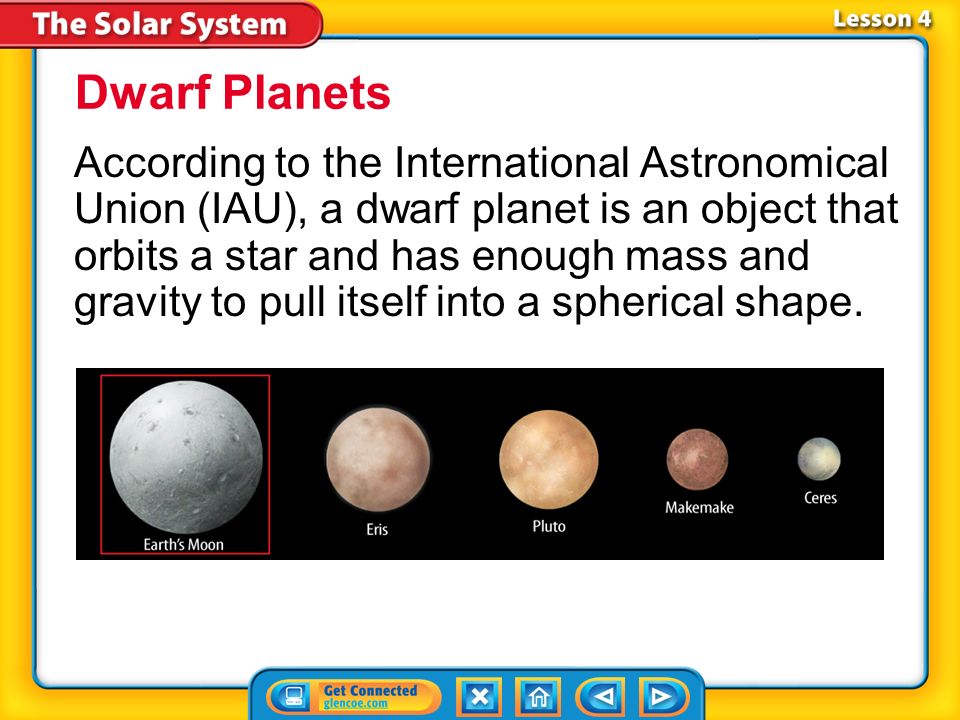 The Solar System

Lesson 4

Dwarf Planets

According to the International Astronomical Union (IAU), a dwarf planet is an object that orbits a star and has enough mass and gravity to pull itself into a spherical shape.

Earth's Moon

Eris

Pluto

Makemake

Ceres

Get Connected
glencoe.com